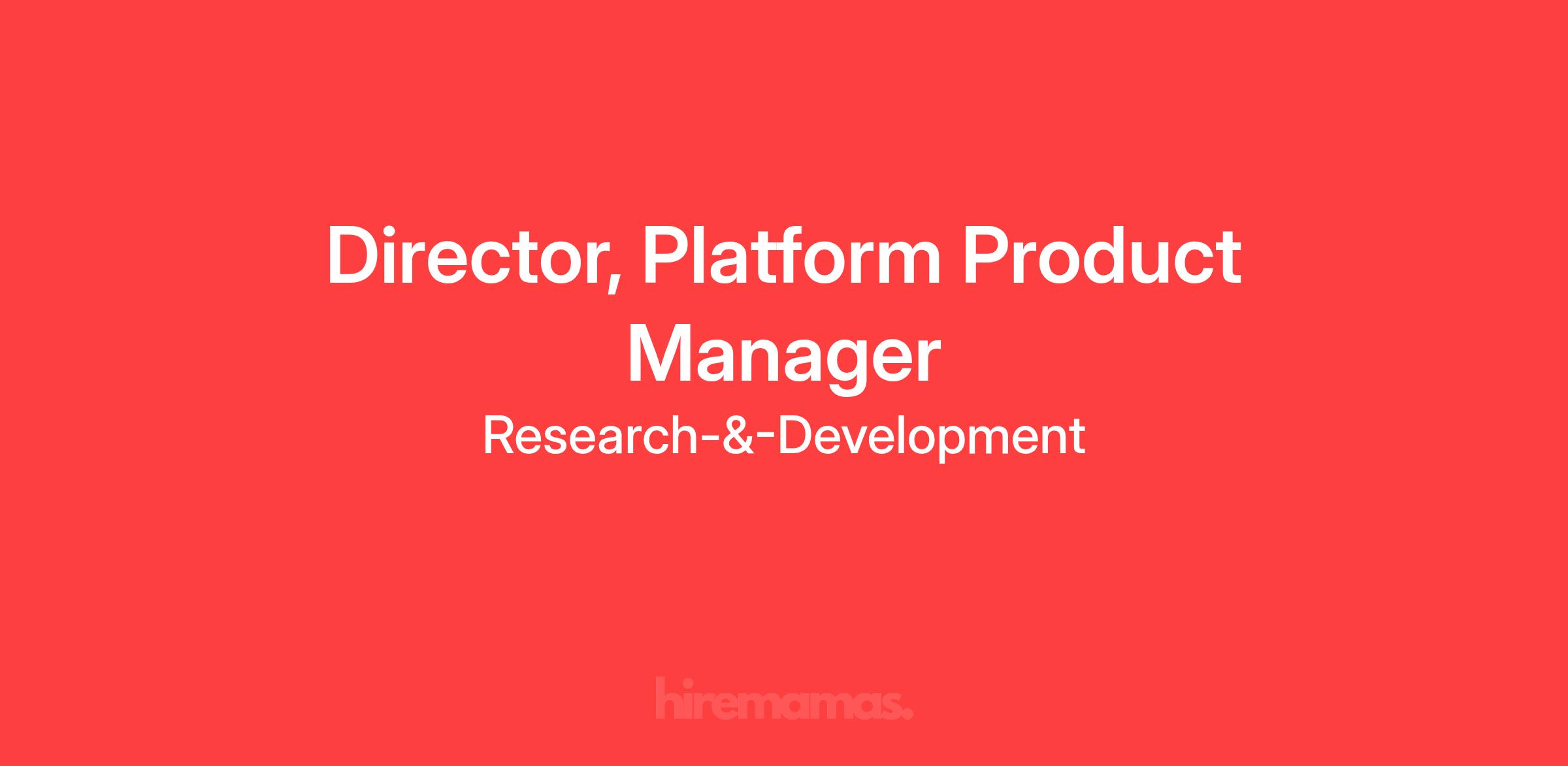 Director, Platform Product Manager

Research-&-Development

hiremamas.